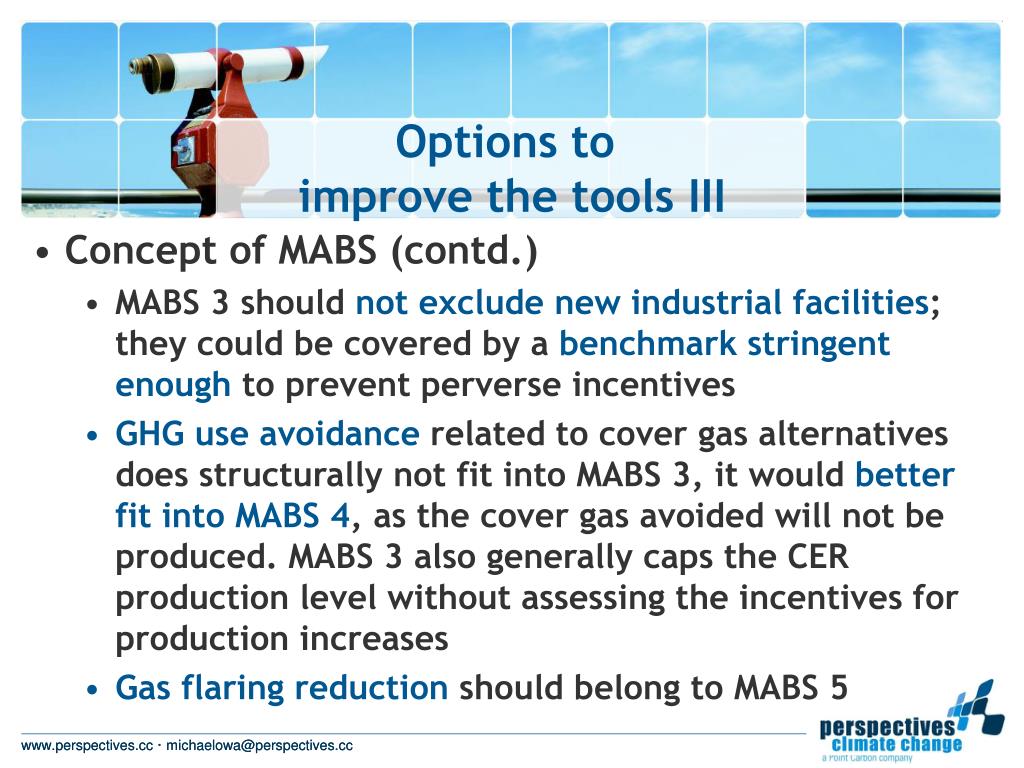 Options to improve the tools III

• Concept of MABS (contd.)

• MABS 3 should not exclude new industrial facilities; they could be covered by a benchmark stringent enough to prevent perverse incentives

• GHG use avoidance related to cover gas alternatives does structurally not fit into MABS 3, it would better fit into MABS 4, as the cover gas avoided will not be produced. MABS 3 also generally caps the CER production level without assessing the incentives for production increases

• Gas flaring reduction should belong to MABS 5

www.perspectives.cc · michaelowa@perspectives.cc

perspectives climate change
a Point Carbon company